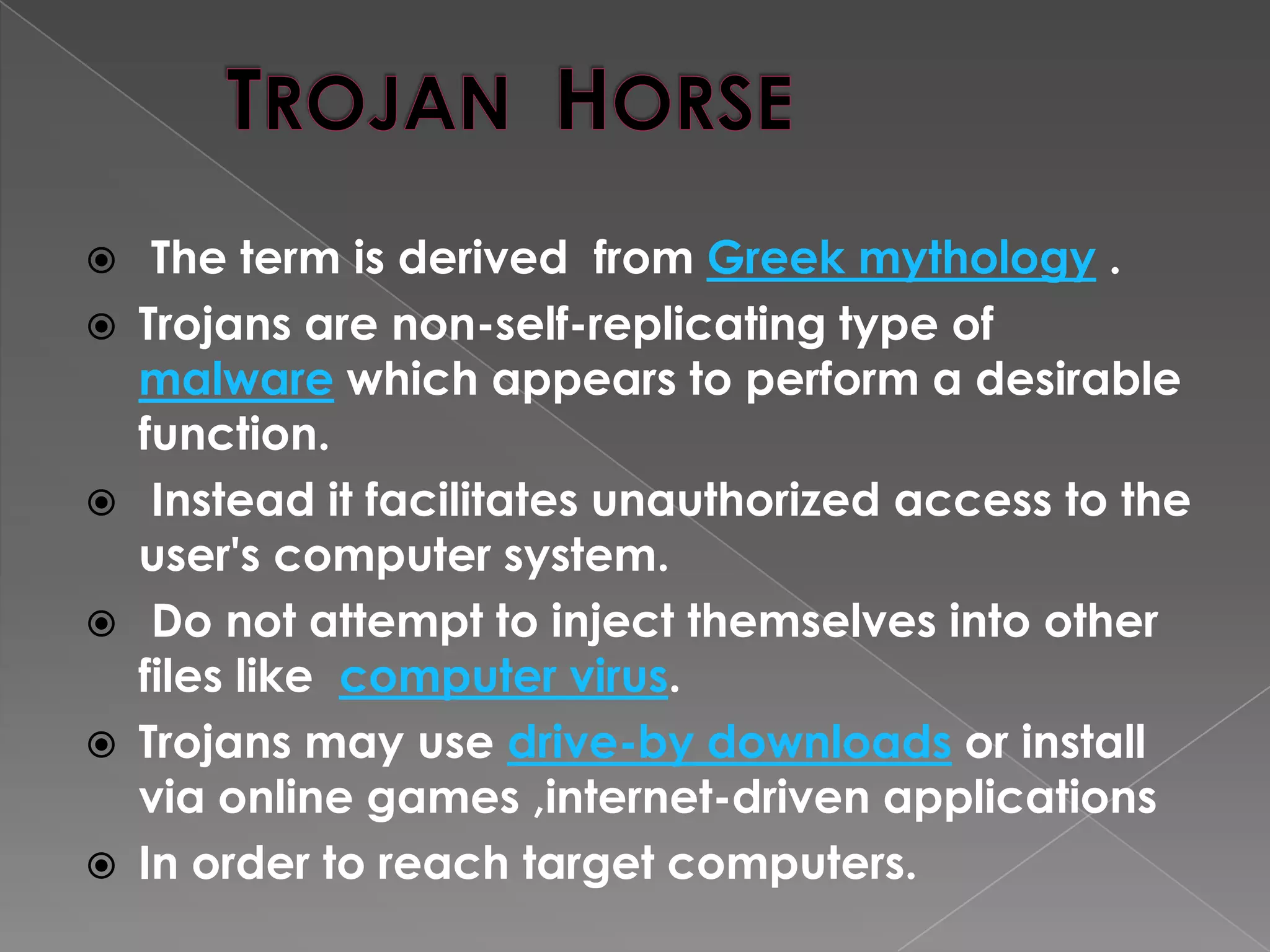 TROJAN HORSE

◉ The term is derived from Greek mythology .

◉ Trojans are non-self-replicating type of malware which appears to perform a desirable function.

◉ Instead it facilitates unauthorized access to the user's computer system.

◉ Do not attempt to inject themselves into other files like computer virus.

◉ Trojans may use drive-by downloads or install via online games ,internet-driven applications

◉ In order to reach target computers.